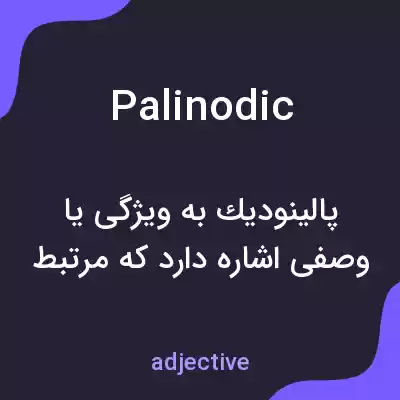 Palinodic

پالینودیك به ویژگی یا وصفی اشاره دارد که مرتبط

adjective